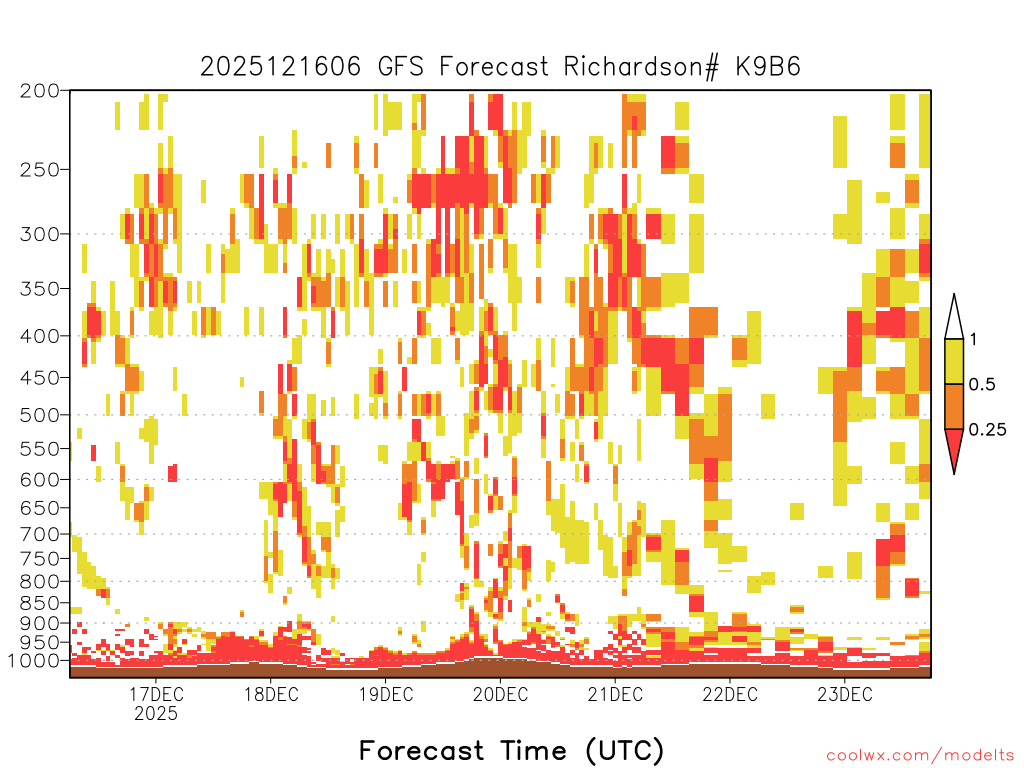 2025121606 GFS Forecast Richardson# K9B6

200
250
300
350
400
450
500
550
600
650
700
750
800
850
900
950
1000

1
0.5
0.25

17DEC
2025
18DEC
19DEC
20DEC
21DEC
22DEC
23DEC

Forecast Time (UTC)

coolwx.com/modelts